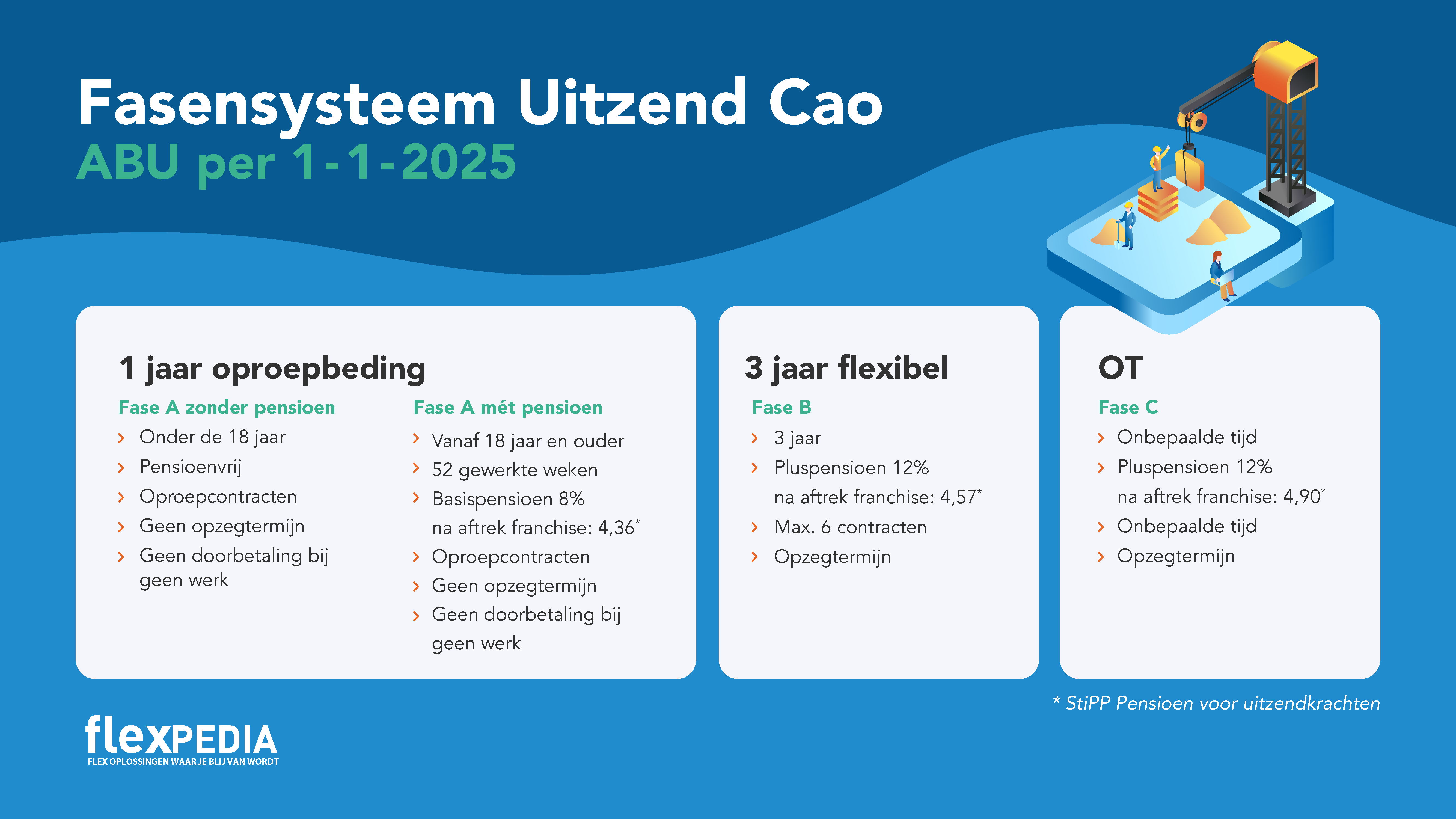 Fasensysteem Uitzend Cao
ABU per 1-1-2025

1 jaar oproepbeding

Fase A zonder pensioen
› Onder de 18 jaar
› Pensioenvrij
› Oproepcontracten
› Geen opzegtermijn
› Geen doorbetaling bij geen werk

Fase A mét pensioen
› Vanaf 18 jaar en ouder
› 52 gewerkte weken
› Basispensioen 8% na aftrek franchise: 4,36*
› Oproepcontracten
› Geen opzegtermijn
› Geen doorbetaling bij geen werk

3 jaar flexibel

Fase B
› 3 jaar
› Pluspensioen 12% na aftrek franchise: 4,57*
› Max. 6 contracten
› Opzegtermijn

OT

Fase C
› Onbepaalde tijd
› Pluspensioen 12% na aftrek franchise: 4,90*
› Onbepaalde tijd
› Opzegtermijn

* StiPP Pensioen voor uitzendkrachten

flexPEDIA
FLEX OPLOSSINGEN WAAR JE BLIJ VAN WORDT